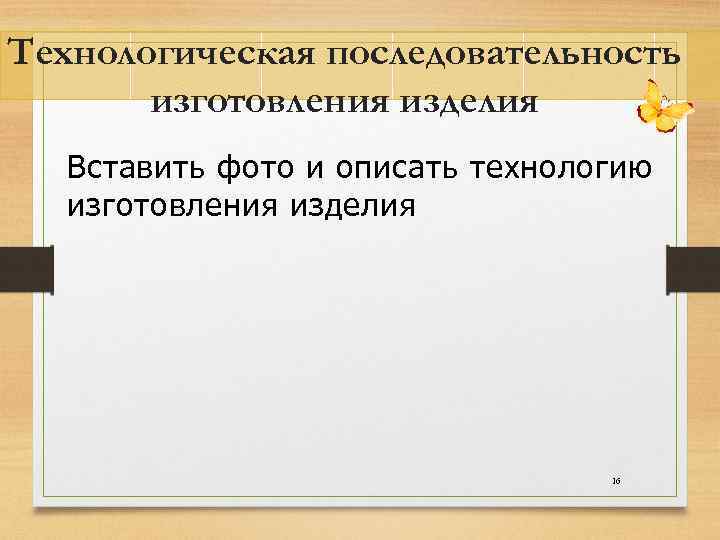 Технологическая последовательность изготовления изделия

Вставить фото и описать технологию изготовления изделия

16